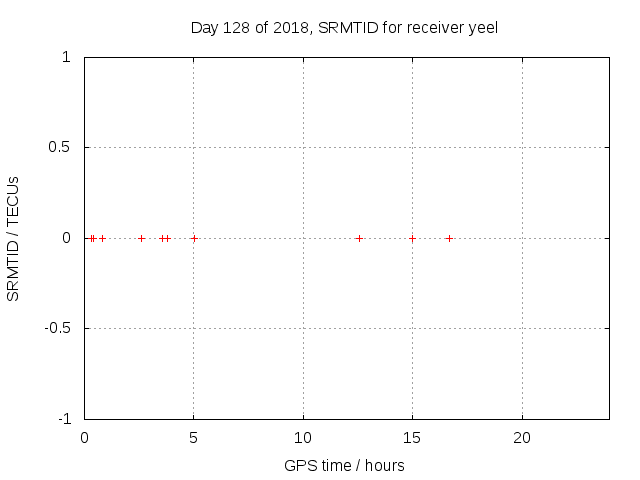 Day 128 of 2018, SRMTID for receiver yeel

SRMTID / TECUs

1
0.5
0
-0.5
-1

0
5
10
15
20

GPS time / hours